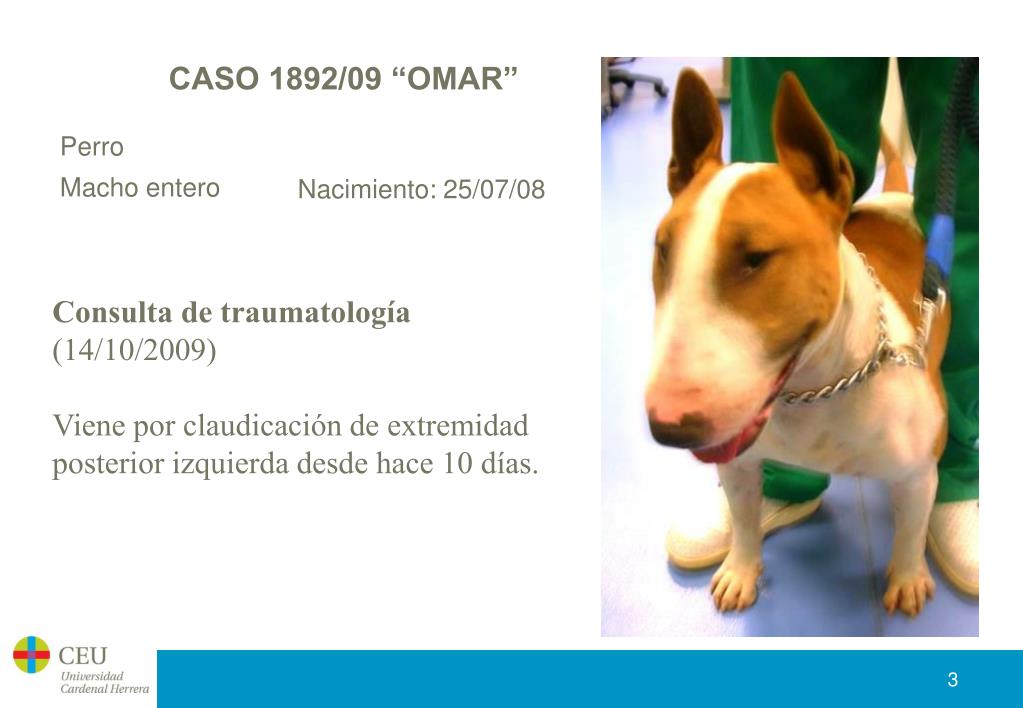 CASO 1892/09 “OMAR”

Perro

Macho entero

Nacimiento: 25/07/08

Consulta de traumatología
(14/10/2009)

Viene por claudicación de extremidad posterior izquierda desde hace 10 días.

CEU
Universidad
Cardenal Herrera

3